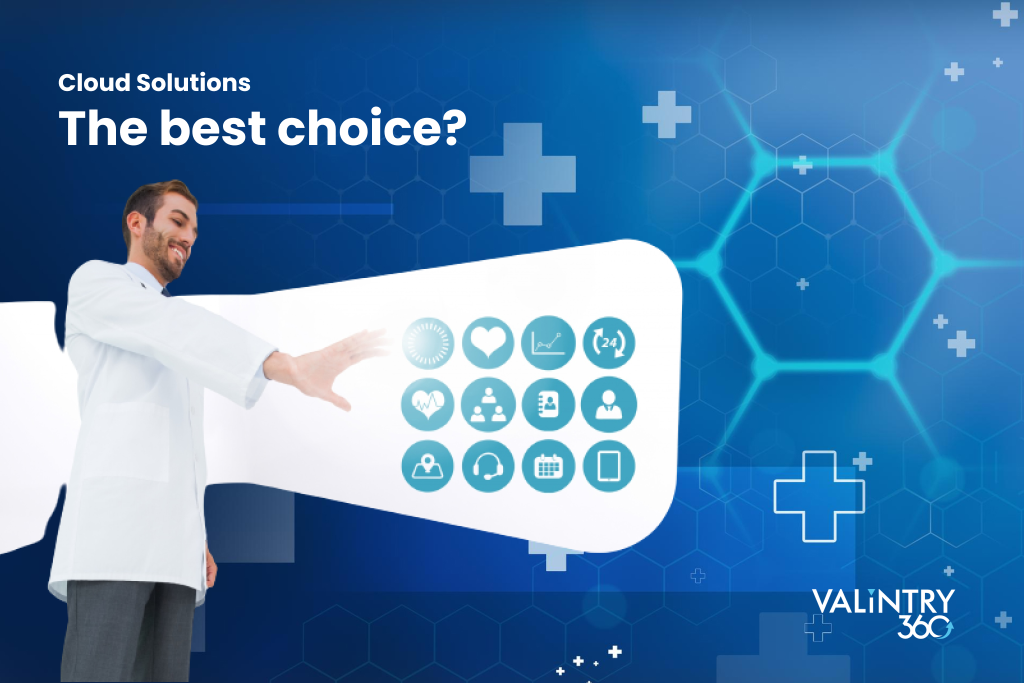 Cloud Solutions
The best choice?

24

VALINTRY
360